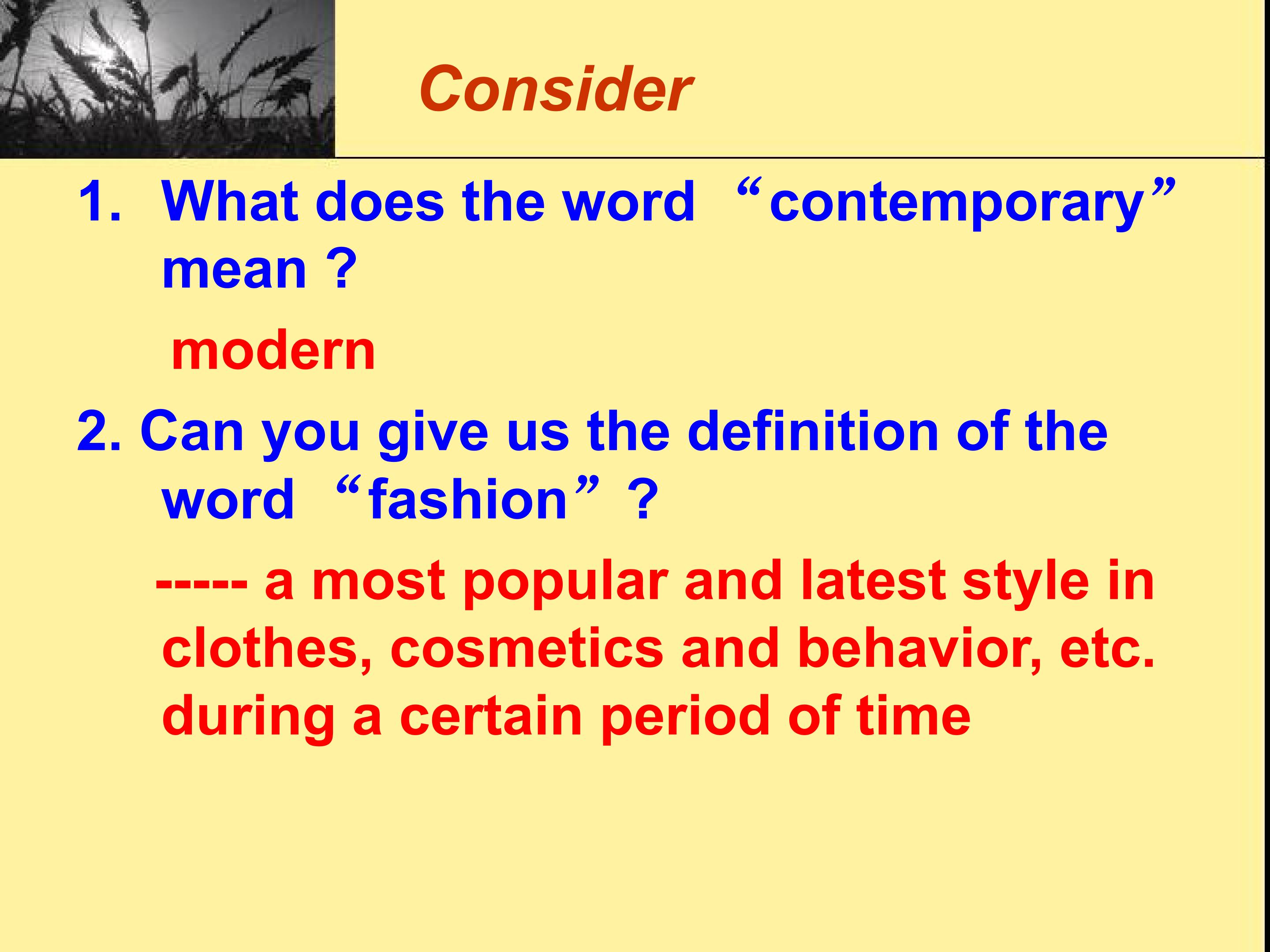 Consider

1. What does the word “contemporary” mean ?

modern

2. Can you give us the definition of the word “fashion” ?

----- a most popular and latest style in clothes, cosmetics and behavior, etc. during a certain period of time